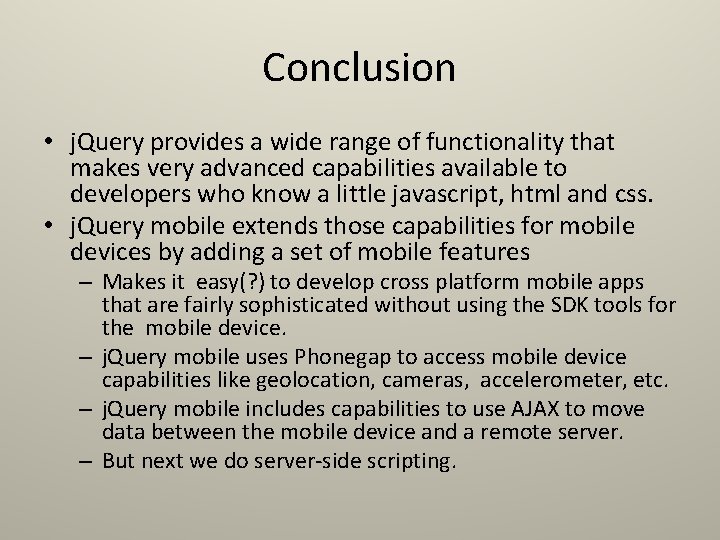 Conclusion

• jQuery provides a wide range of functionality that makes very advanced capabilities available to developers who know a little javascript, html and css.

• jQuery mobile extends those capabilities for mobile devices by adding a set of mobile features

– Makes it easy(?) to develop cross platform mobile apps that are fairly sophisticated without using the SDK tools for the mobile device.

– jQuery mobile uses Phonegap to access mobile device capabilities like geolocation, cameras, accelerometer, etc.

– jQuery mobile includes capabilities to use AJAX to move data between the mobile device and a remote server.

– But next we do server-side scripting.